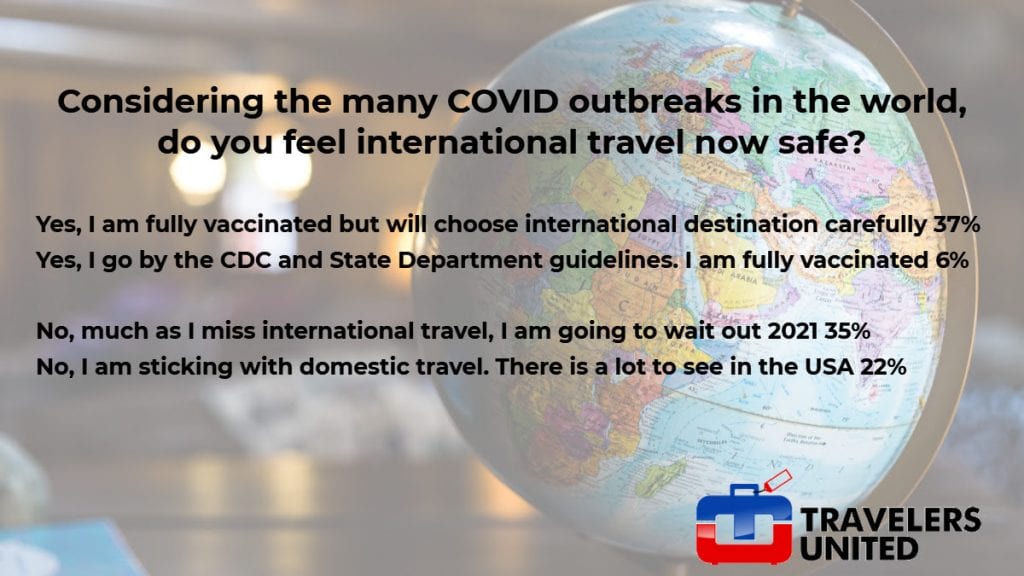 Considering the many COVID outbreaks in the world, do you feel international travel now safe?

Yes, I am fully vaccinated but will choose international destination carefully 37%
Yes, I go by the CDC and State Department guidelines. I am fully vaccinated 6%

No, much as I miss international travel, I am going to wait out 2021 35%
No, I am sticking with domestic travel. There is a lot to see in the USA 22%

TRAVELERS UNITED